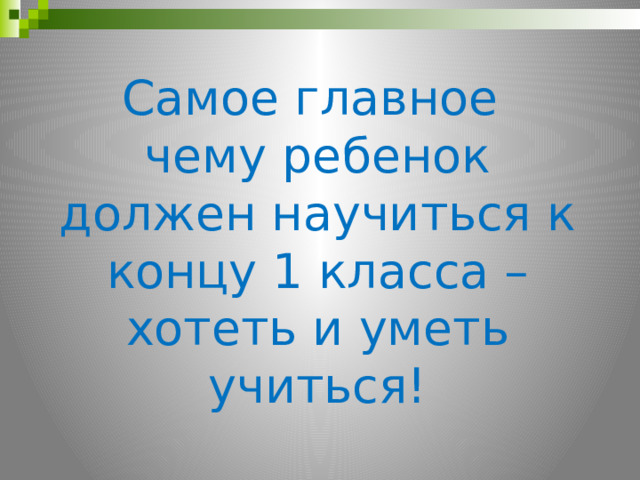 Самое главное чему ребенок должен научиться к концу 1 класса – хотеть и уметь учиться!